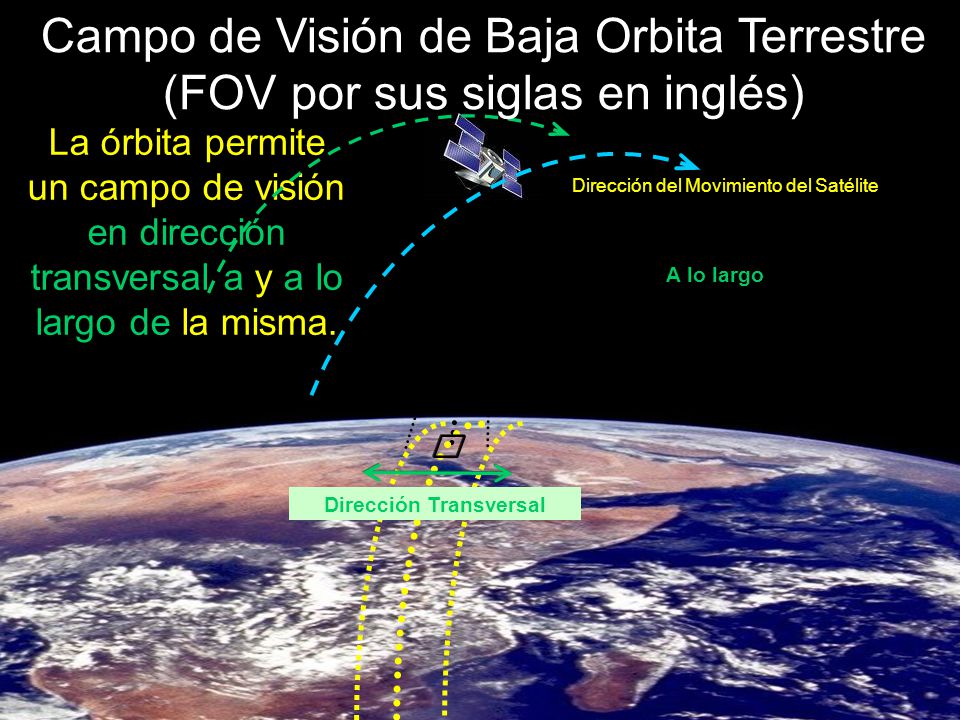 Campo de Visión de Baja Orbita Terrestre (FOV por sus siglas en inglés)

La órbita permite un campo de visión en dirección transversal, a y a lo largo de la misma.

Dirección del Movimiento del Satélite

A lo largo

Dirección Transversal